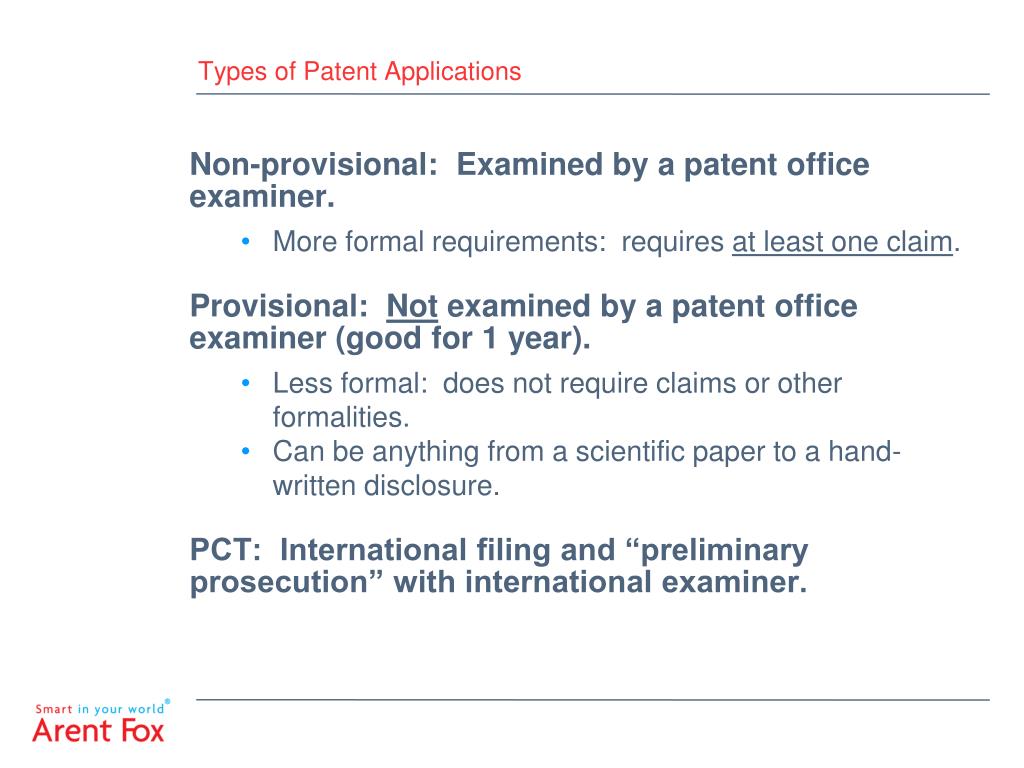 Types of Patent Applications

Non-provisional: Examined by a patent office examiner.

• More formal requirements: requires at least one claim.

Provisional: Not examined by a patent office examiner (good for 1 year).

• Less formal: does not require claims or other formalities.
• Can be anything from a scientific paper to a hand-written disclosure.

PCT: International filing and “preliminary prosecution” with international examiner.

Smart in your world®
Arent Fox